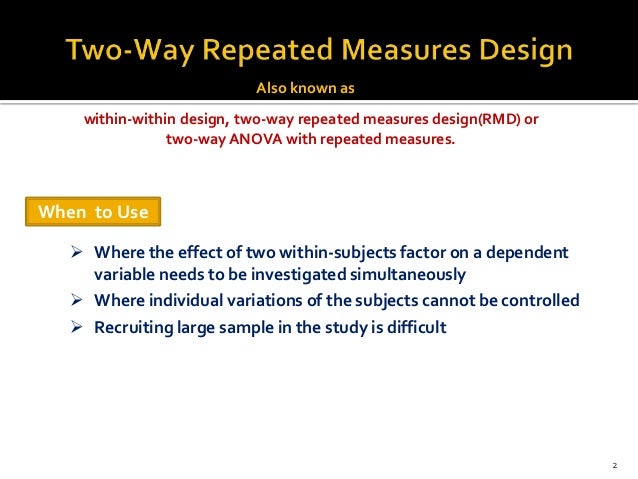 Two-Way Repeated Measures Design

Also known as

within-within design, two-way repeated measures design(RMD) or two-way ANOVA with repeated measures.

When to Use

➢ Where the effect of two within-subjects factor on a dependent variable needs to be investigated simultaneously
➢ Where individual variations of the subjects cannot be controlled
➢ Recruiting large sample in the study is difficult

2